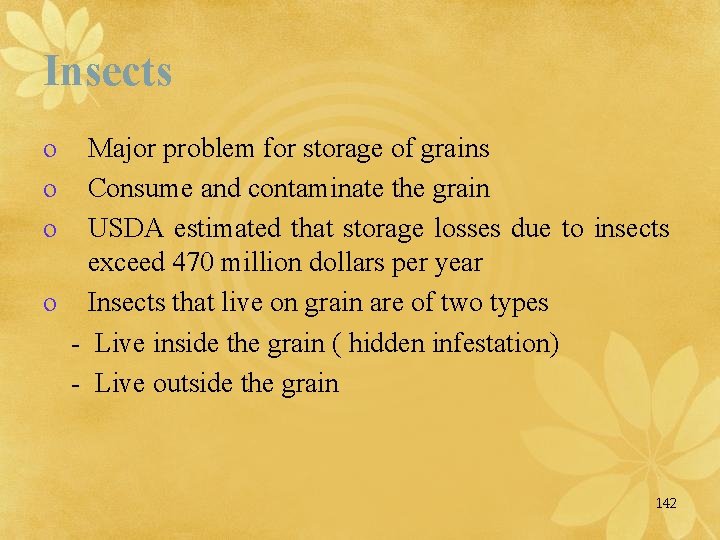 Insects

o Major problem for storage of grains
o Consume and contaminate the grain
o USDA estimated that storage losses due to insects exceed 470 million dollars per year
o Insects that live on grain are of two types
- Live inside the grain ( hidden infestation)
- Live outside the grain

142